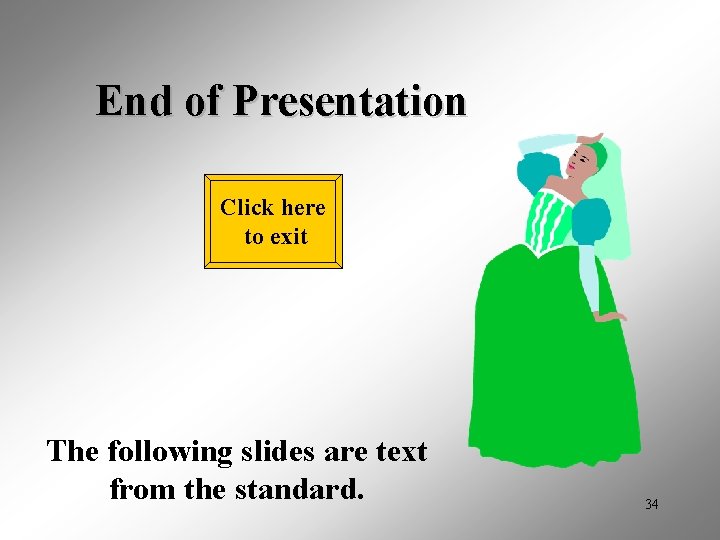 End of Presentation

Click here to exit

The following slides are text from the standard.

34